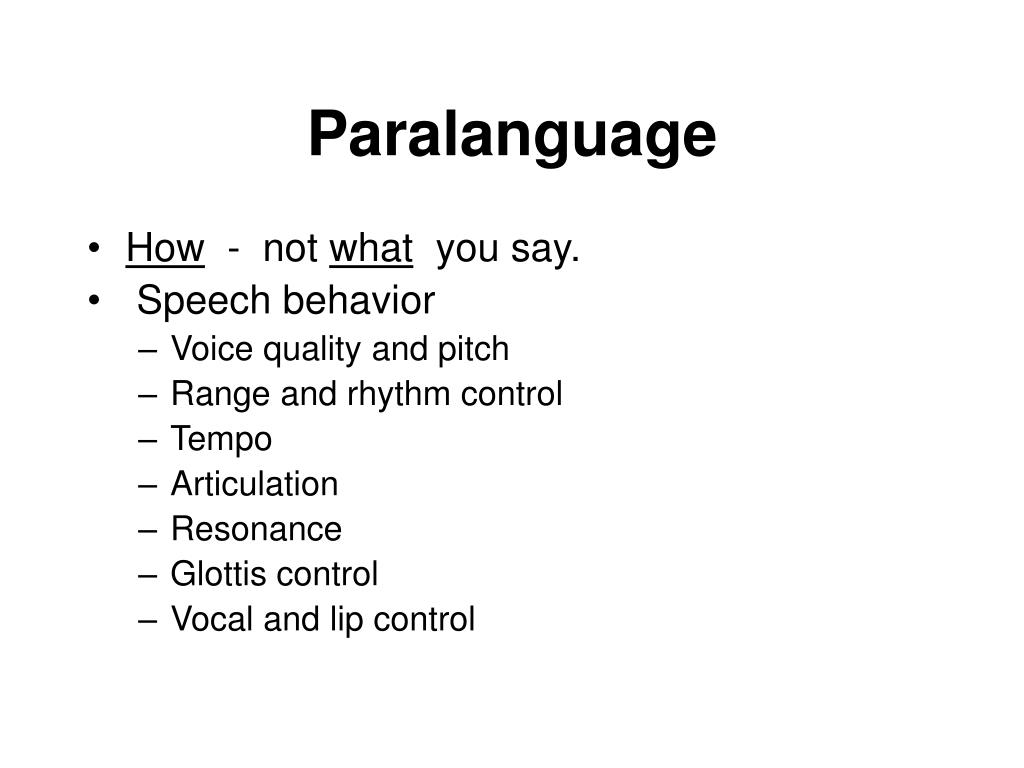 Paralanguage

• How - not what you say.
• Speech behavior
– Voice quality and pitch
– Range and rhythm control
– Tempo
– Articulation
– Resonance
– Glottis control
– Vocal and lip control